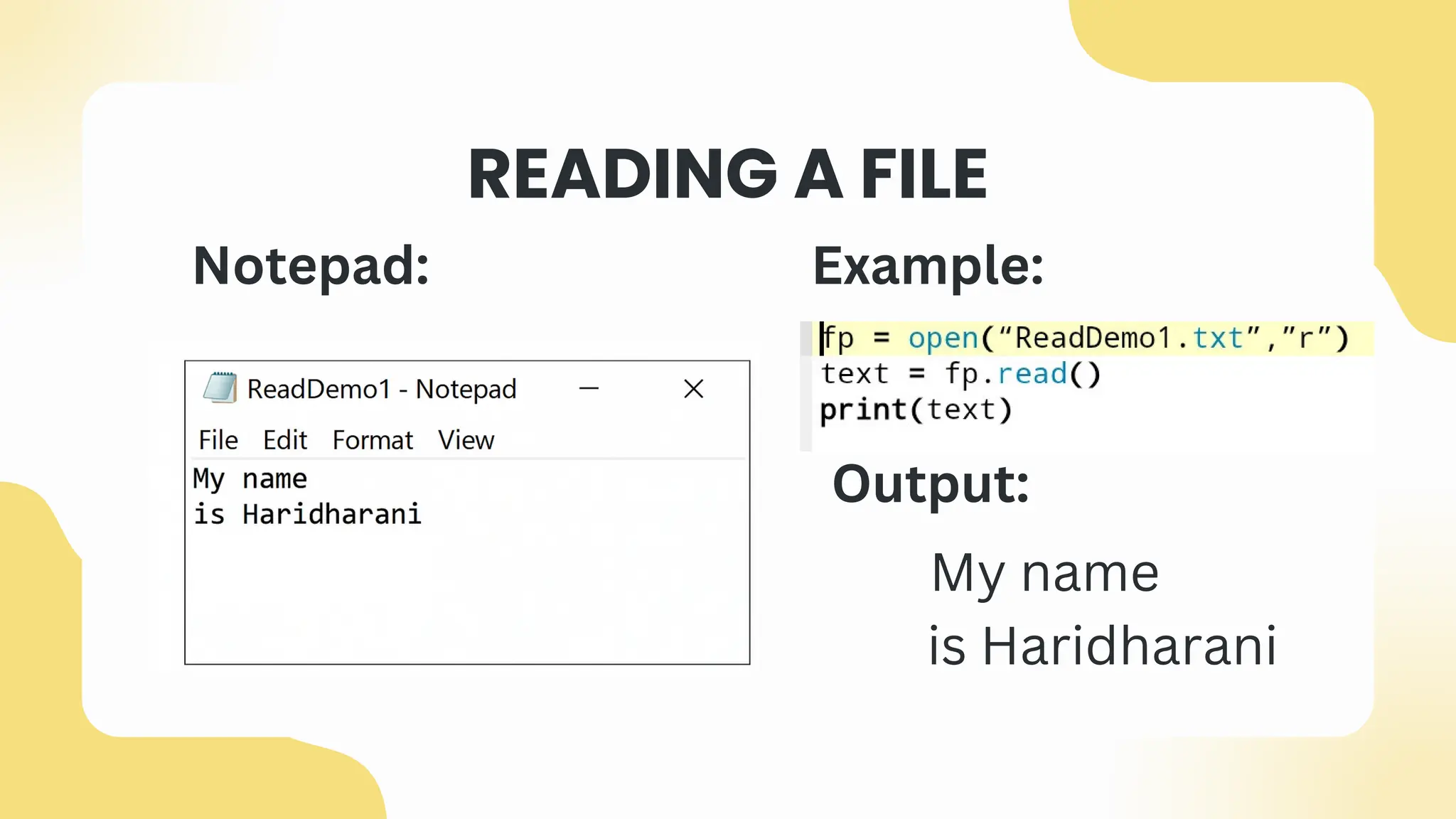 READING A FILE

Notepad:

ReadDemo1 - Notepad

File Edit Format View

My name
is Haridharani

Example:

fp = open(“ReadDemo1.txt”,”r”)
text = fp.read()
print(text)

Output:

My name
is Haridharani